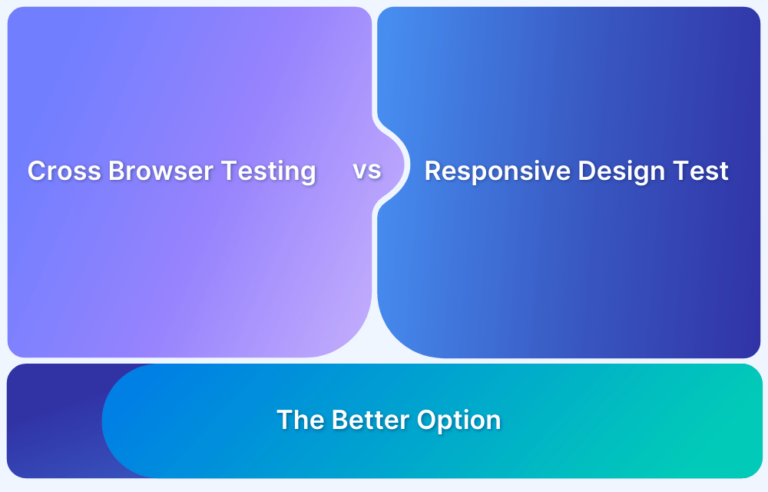 Cross Browser Testing vs Responsive Design Test

The Better Option